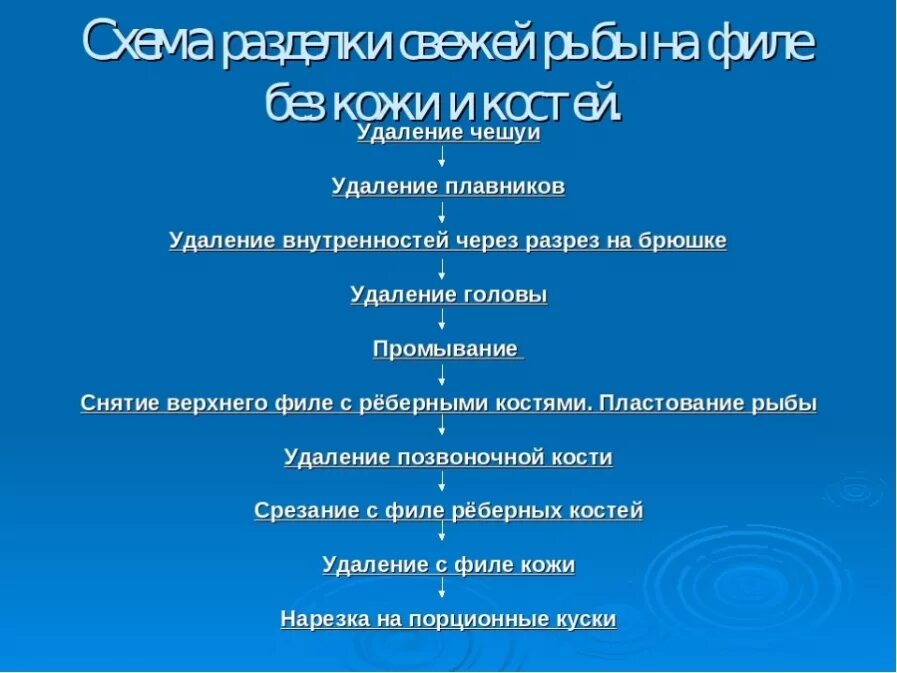 Схема разделки свежей рыбы на филе без кожи и костей.

Удаление чешуи

Удаление плавников

Удаление внутренностей через разрез на брюшке

Удаление головы

Промывание

Снятие верхнего филе с рёберными костями. Пластование рыбы

Удаление позвоночной кости

Срезание с филе рёберных костей

Удаление с филе кожи

Нарезка на порционные куски